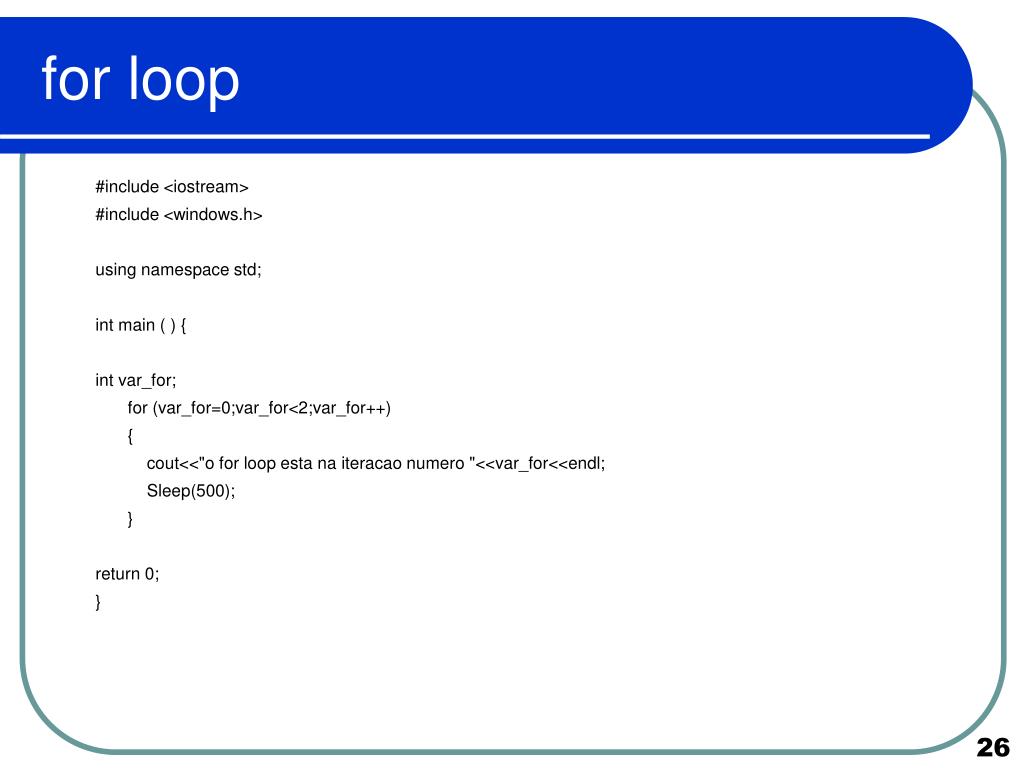 for loop

#include <iostream>
#include <windows.h>

using namespace std;

int main ( ) {

int var_for;
for (var_for=0;var_for<2;var_for++)
{
cout<<"o for loop esta na iteracao numero "<<var_for<<endl;
Sleep(500);
}

return 0;
}

26